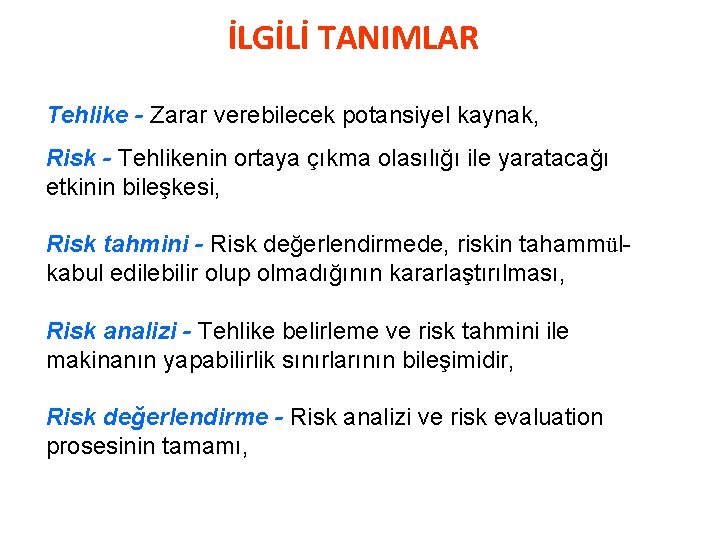 İLGİLİ TANIMLAR

Tehlike - Zarar verebilecek potansiyel kaynak,

Risk - Tehlikenin ortaya çıkma olasılığı ile yaratacağı etkinin bileşkesi,

Risk tahmini - Risk değerlendirmede, riskin tahammül-kabul edilebilir olup olmadığının kararlaştırılması,

Risk analizi - Tehlike belirleme ve risk tahmini ile makinanın yapabilirlik sınırlarının bileşimidir,

Risk değerlendirme - Risk analizi ve risk evaluation prosesinin tamamı,